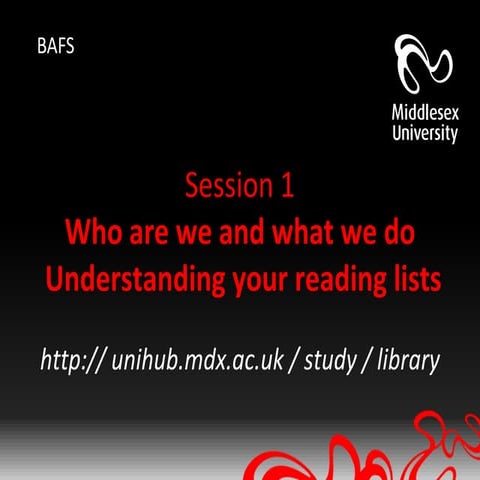 BAFS

Middlesex University

Session 1

Who are we and what we do

Understanding your reading lists

http:// unihub.mdx.ac.uk / study / library